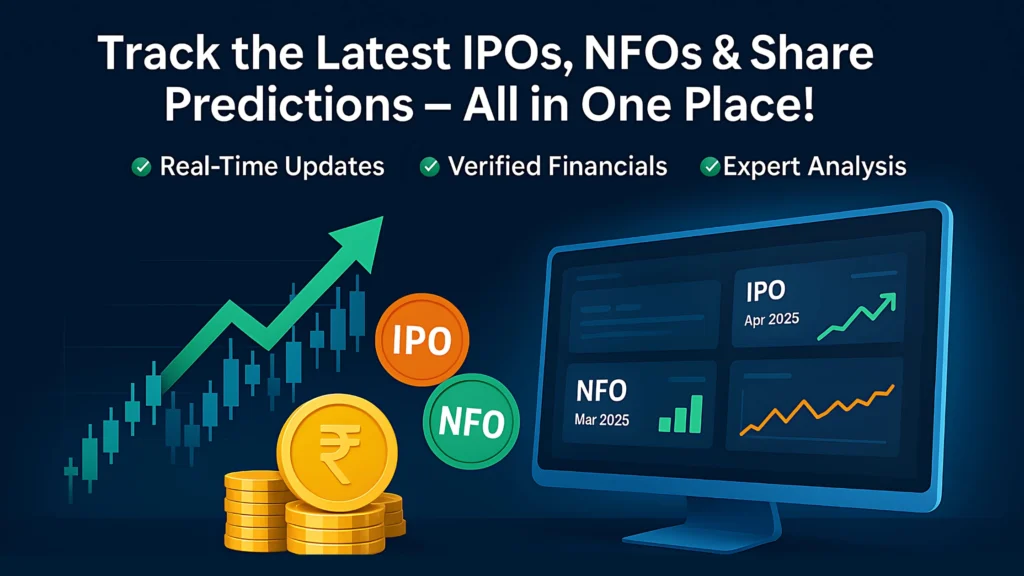 Track the Latest IPOs, NFOs & Share Predictions – All in One Place!

Real-Time Updates Verified Financials Expert Analysis

IPO

NFO

₹

IPO
Apr 2025

NFO
Mar 2025